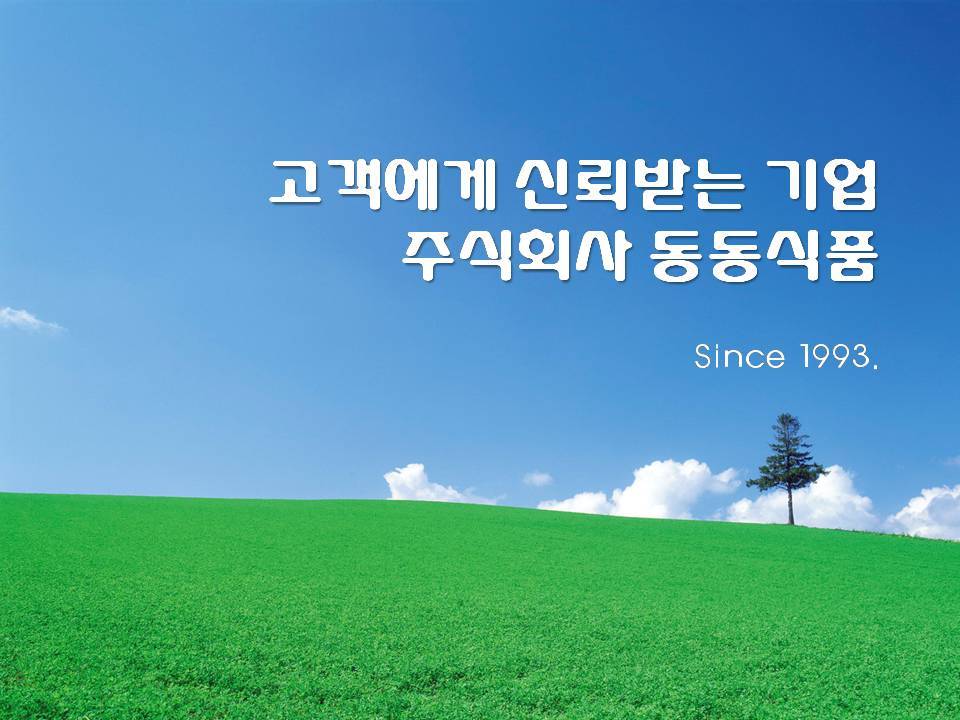 고객에게 신뢰받는 기업
주식회사 동동식품

Since 1993.